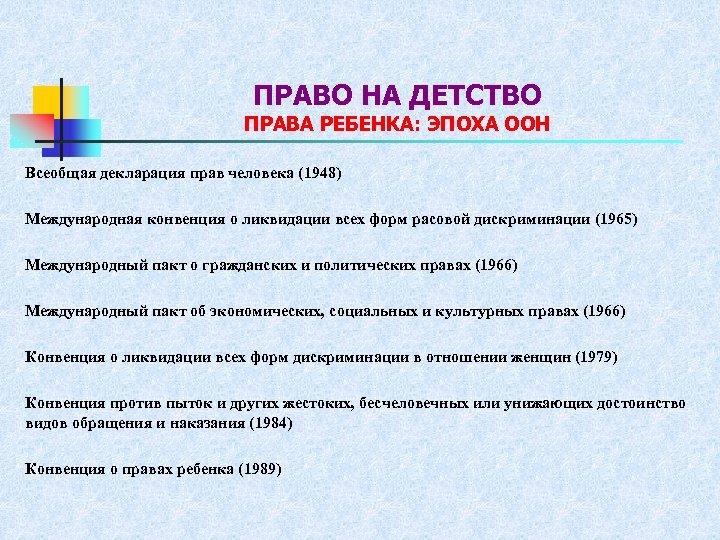 ПРАВО НА ДЕТСТВО
ПРАВА РЕБЕНКА: ЭПОХА ООН

Всеобщая декларация прав человека (1948)

Международная конвенция о ликвидации всех форм расовой дискриминации (1965)

Международный пакт о гражданских и политических правах (1966)

Международный пакт об экономических, социальных и культурных правах (1966)

Конвенция о ликвидации всех форм дискриминации в отношении женщин (1979)

Конвенция против пыток и других жестоких, бесчеловечных или унижающих достоинство видов обращения и наказания (1984)

Конвенция о правах ребенка (1989)